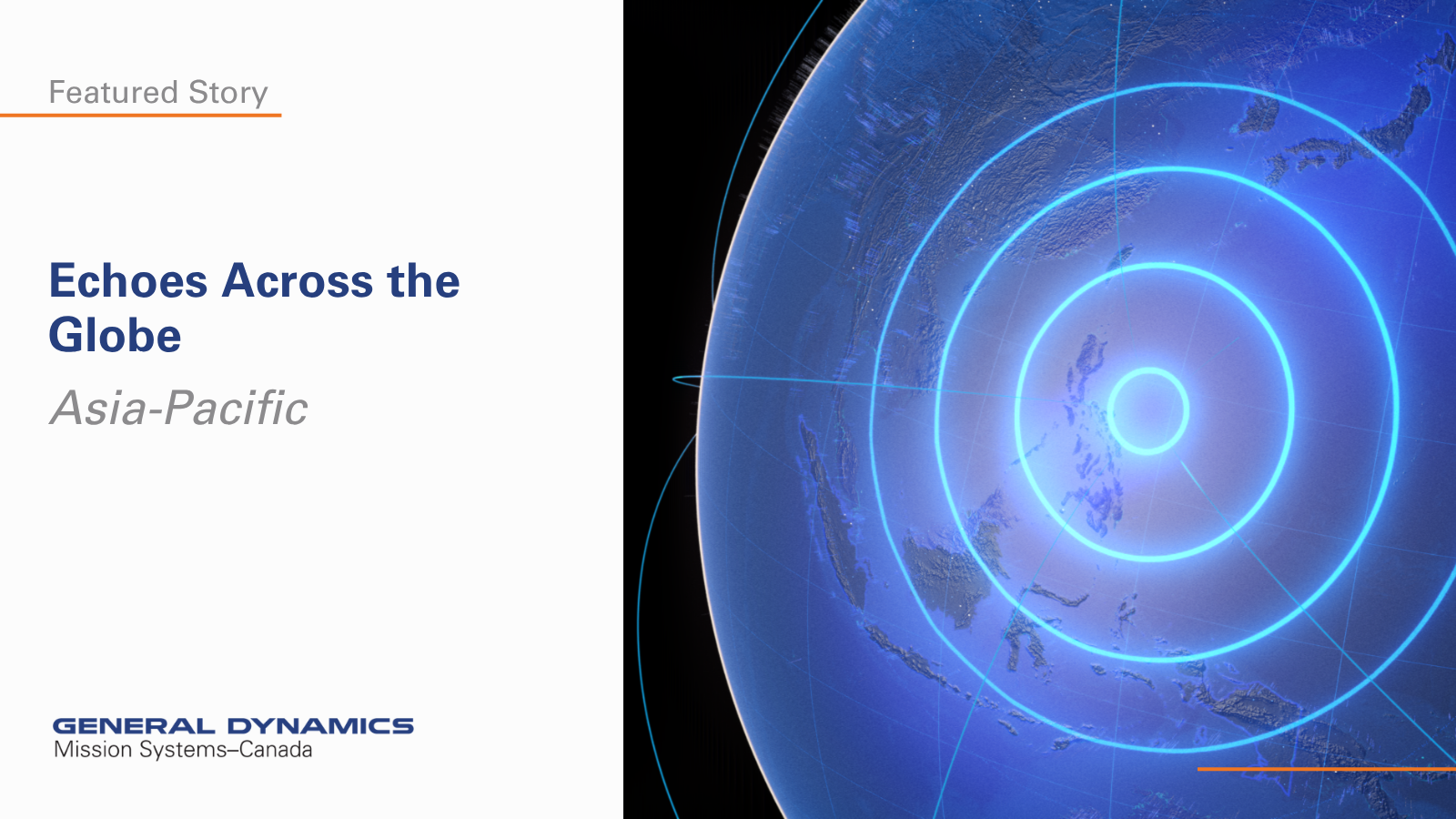 Featured Story

Echoes Across the Globe

Asia-Pacific

GENERAL DYNAMICS
Mission Systems–Canada